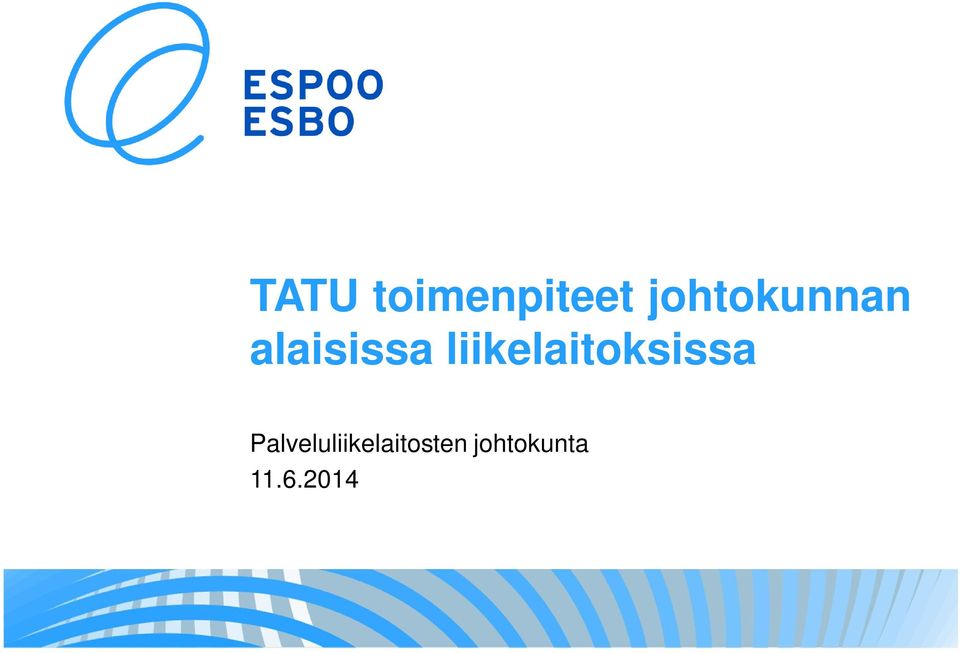 ESPOO
ESBO

TATU toimenpiteet johtokunnan alaisissa liikelaitoksissa

Palveluliikelaitosten johtokunta
11.6.2014